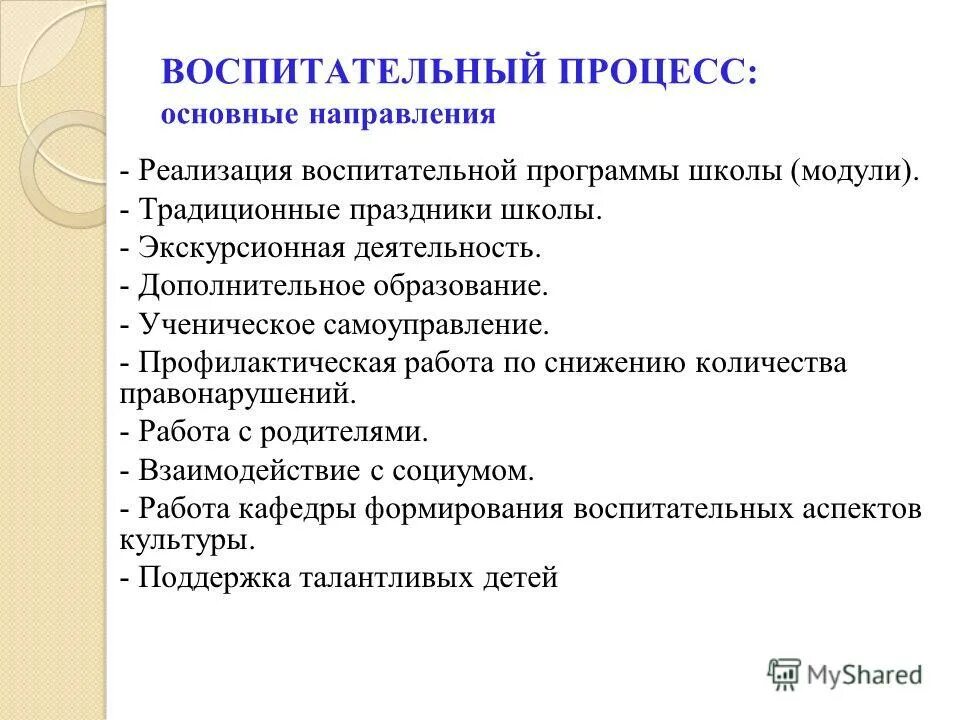 ВОСПИТАТЕЛЬНЫЙ ПРОЦЕСС:
основные направления

- Реализация воспитательной программы школы (модули).
- Традиционные праздники школы.
- Экскурсионная деятельность.
- Дополнительное образование.
- Ученическое самоуправление.
- Профилактическая работа по снижению количества правонарушений.
- Работа с родителями.
- Взаимодействие с социумом.
- Работа кафедры формирования воспитательных аспектов культуры.
- Поддержка талантливых детей

MyShared